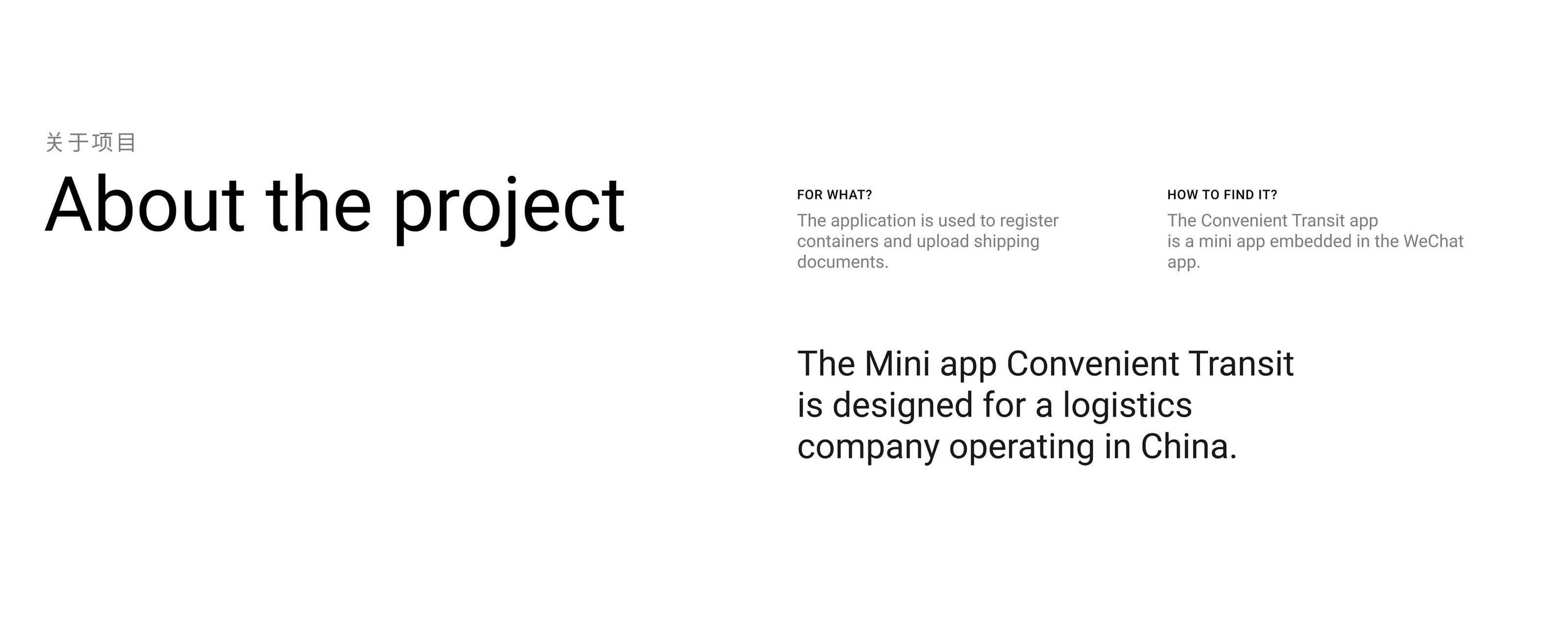 关于项目

About the project

FOR WHAT?

The application is used to register containers and upload shipping documents.

HOW TO FIND IT?

The Convenient Transit app is a mini app embedded in the WeChat app.

The Mini app Convenient Transit is designed for a logistics company operating in China.